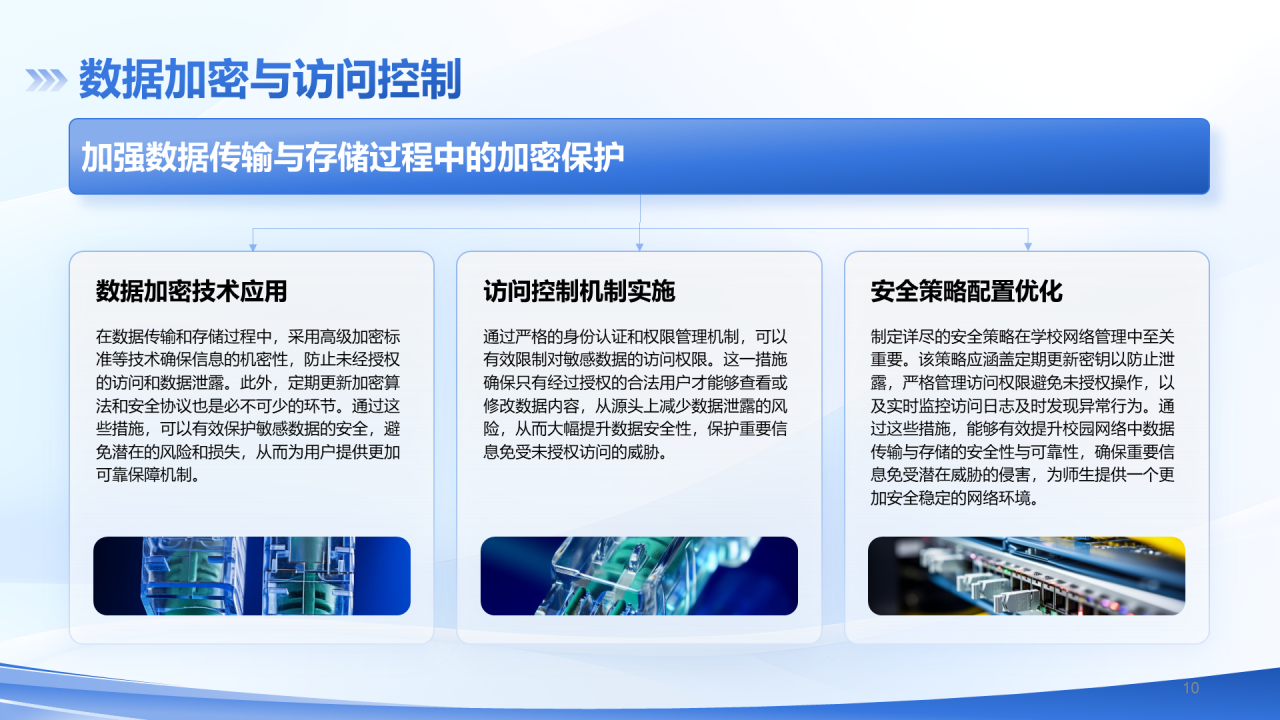 数据加密与访问控制

加强数据传输与存储过程中的加密保护

数据加密技术应用

在数据传输和存储过程中，采用高级加密标准等技术确保信息的机密性，防止未经授权的访问和数据泄露。此外，定期更新加密算法和安全协议也是必不可少的环节。通过这些措施，可以有效保护敏感数据的安全，避免潜在的风险和损失，从而为用户提供更加可靠保障机制。

访问控制机制实施

通过严格的身份认证和权限管理机制，可以有效限制对敏感数据的访问权限。这一措施确保只有经过授权的合法用户才能够查看或修改数据内容，从源头上减少数据泄露的风险，从而大幅提升数据安全性，保护重要信息免受未授权访问的威胁。

安全策略配置优化

制定详尽的安全策略在学校网络管理中至关重要。该策略应涵盖定期更新密钥以防止泄露，严格管理访问权限避免未授权操作，以及实时监控访问日志及时发现异常行为。通过这些措施，能够有效提升校园网络中数据传输与存储的安全性与可靠性，确保重要信息免受潜在威胁的侵害，为师生提供一个更加安全稳定的网络环境。

10